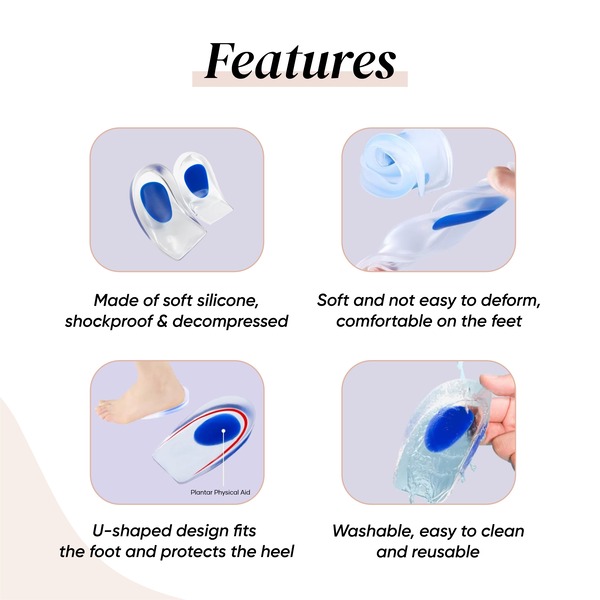 Features

Made of soft silicone, shockproof & decompressed

Soft and not easy to deform, comfortable on the feet

Plantar Physical Aid

U-shaped design fits the foot and protects the heel

Washable, easy to clean and reusable